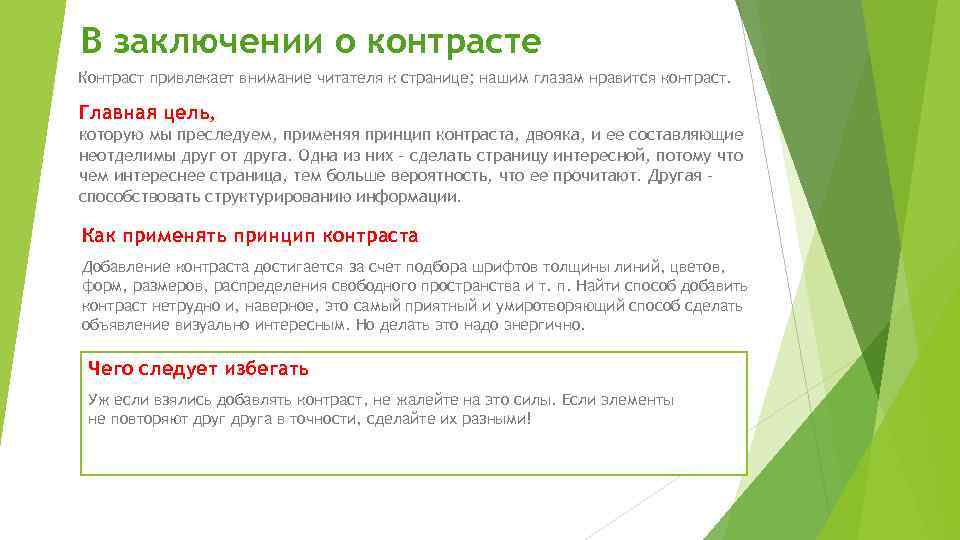 В заключении о контрасте

Контраст привлекает внимание читателя к странице; нашим глазам нравится контраст.

Главная цель,
которую мы преследуем, применяя принцип контраста, двояка, и ее составляющие неотделимы друг от друга. Одна из них - сделать страницу интересной, потому что чем интереснее страница, тем больше вероятность, что ее прочитают. Другая - способствовать структурированию информации.

Как применять принцип контраста

Добавление контраста достигается за счет подбора шрифтов толщины линий, цветов, форм, размеров, распределения свободного пространства и т. п. Найти способ добавить контраст нетрудно и, наверное, это самый приятный и умиротворяющий способ сделать объявление визуально интересным. Но делать это надо энергично.

Чего следует избегать

Уж если взялись добавлять контраст, не жалейте на это силы. Если элементы не повторяют друг друга в точности, сделайте их разными!